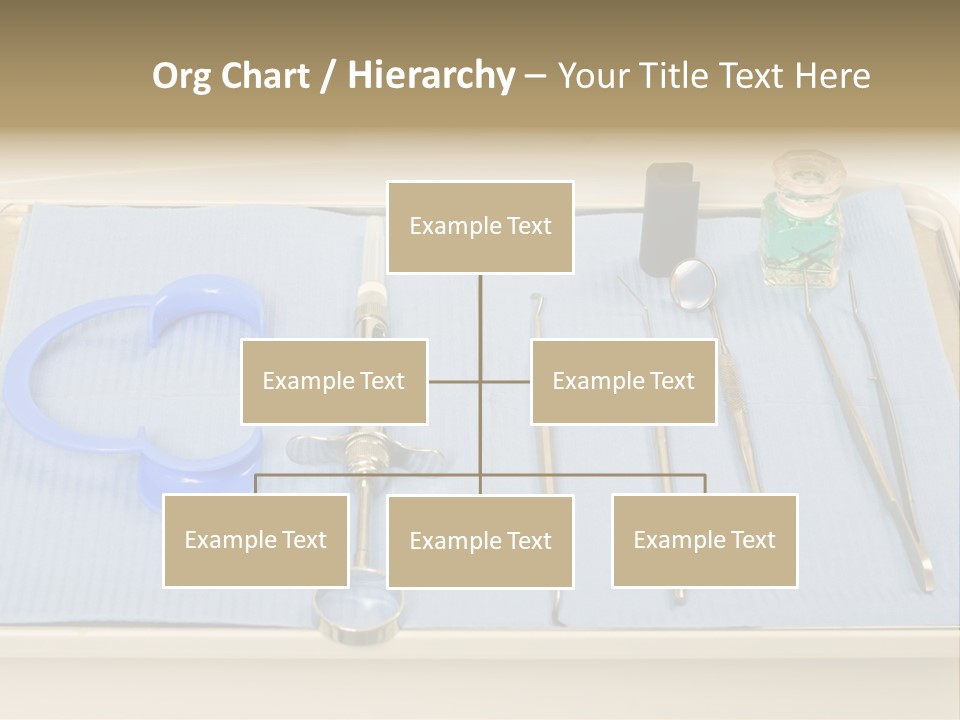 Org Chart / Hierarchy – Your Title Text Here

Example Text

Example Text

Example Text

Example Text

Example Text

Example Text